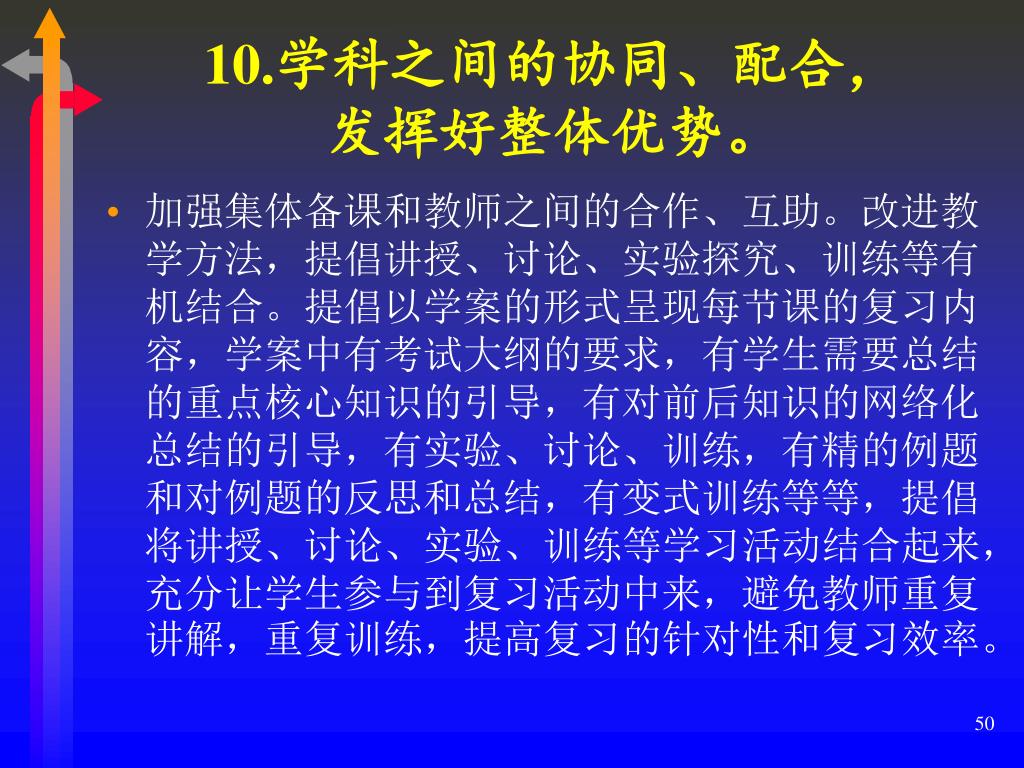 10.学科之间的协同、配合，发挥好整体优势。

• 加强集体备课和教师之间的合作、互助。改进教学方法，提倡讲授、讨论、实验探究、训练等有机结合。提倡以学案的形式呈现每节课的复习内容，学案中有考试大纲的要求，有学生需要总结的重点核心知识的引导，有对前后知识的网络化总结的引导，有实验、讨论、训练，有精的例题和对例题的反思和总结，有变式训练等等，提倡将讲授、讨论、实验、训练等学习活动结合起来，充分让学生参与到复习活动中来，避免教师重复讲解，重复训练，提高复习的针对性和复习效率。

50